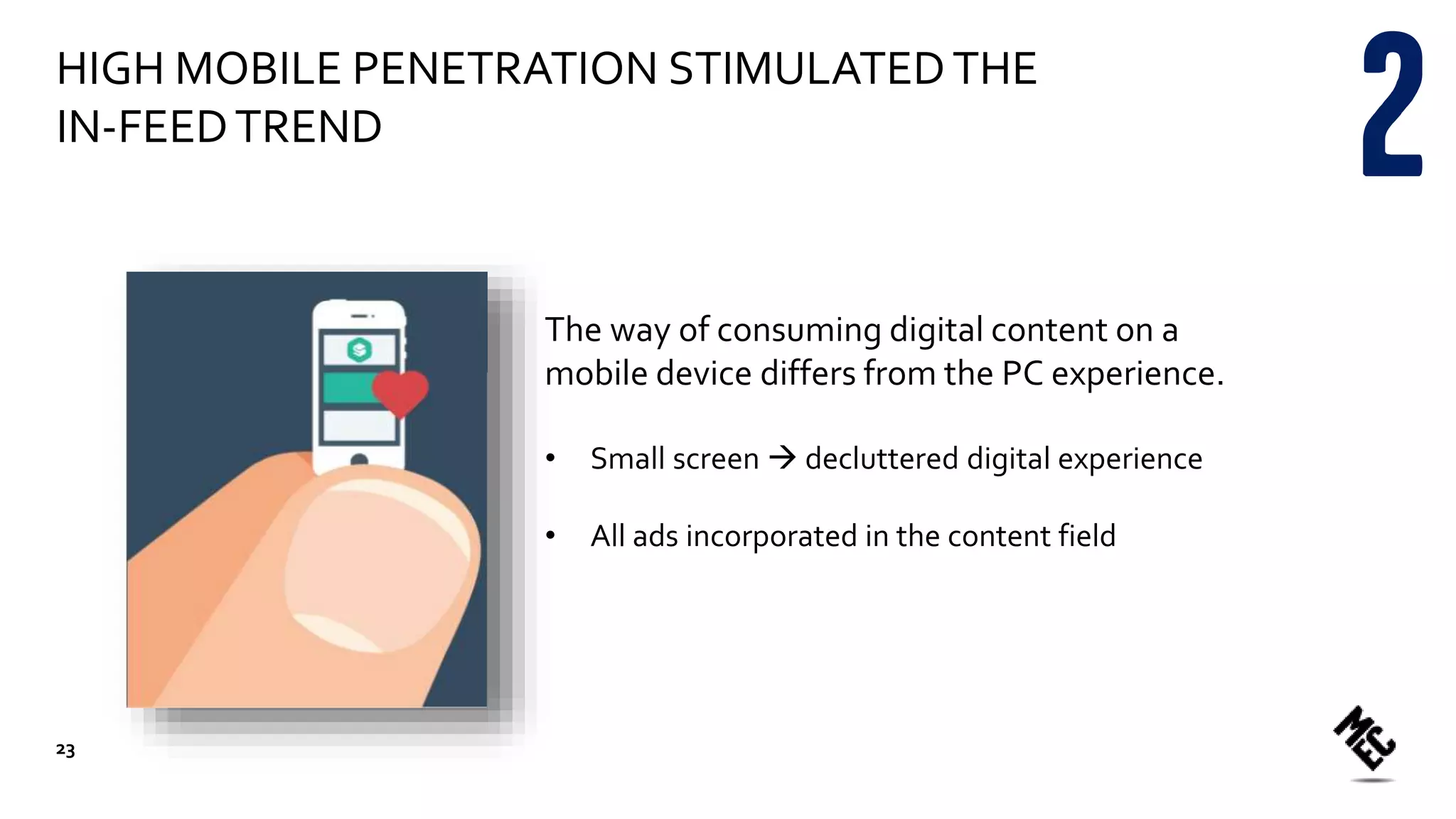 HIGH MOBILE PENETRATION STIMULATED THE IN-FEED TREND

2

The way of consuming digital content on a mobile device differs from the PC experience.

• Small screen → decluttered digital experience

• All ads incorporated in the content field

23

MEC